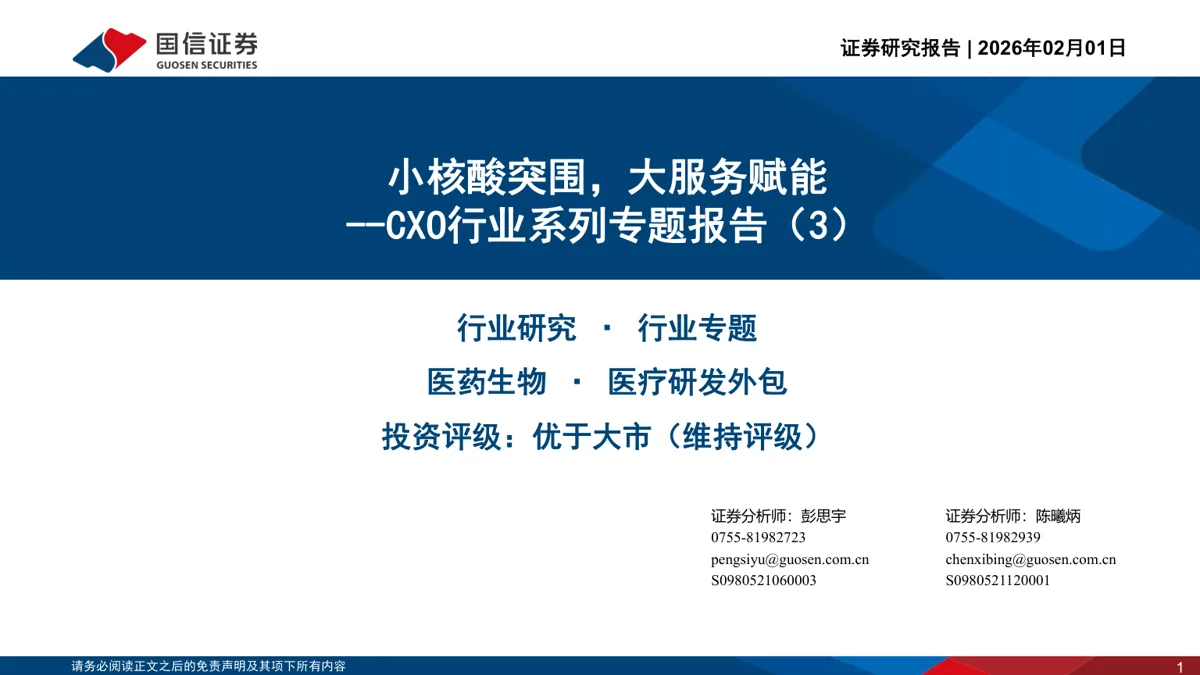 国信证券
GUOSEN SECURITIES

证券研究报告 | 2026年02月01日

小核酸突围，大服务赋能
--CXO行业系列专题报告（3）

行业研究 · 行业专题

医药生物 · 医疗研发外包

投资评级：优于大市（维持评级）

证券分析师：彭思宇
0755-81982723
pengsiyu@guosen.com.cn
S0980521060003

证券分析师：陈曦炳
0755-81982939
chenxibing@guosen.com.cn
S0980521120001

请务必阅读正文之后的免责声明及其项下所有内容

1